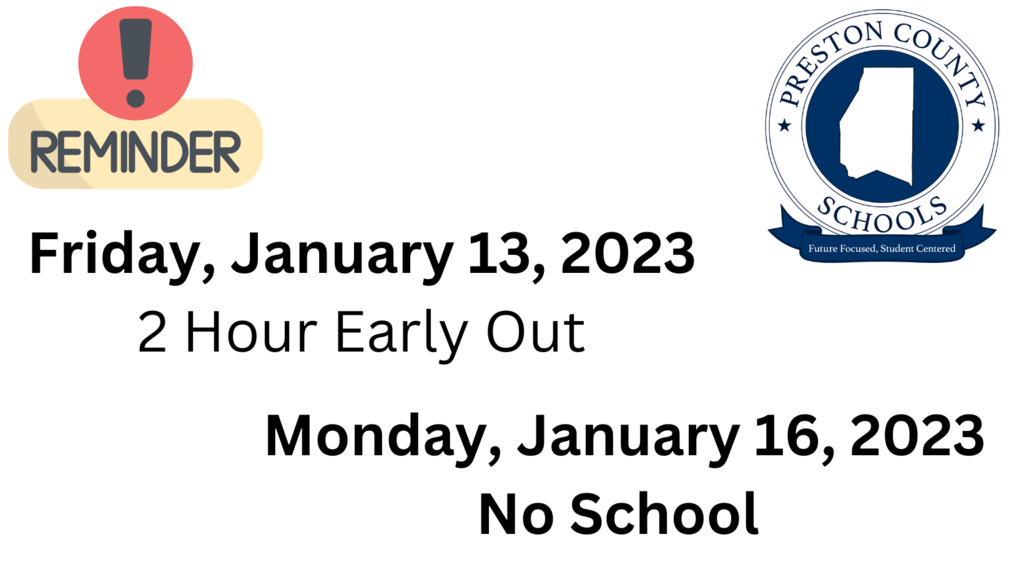 REMINDER

PRESTON COUNTY
SCHOOLS
Future Focused, Student Centered

Friday, January 13, 2023
2 Hour Early Out

Monday, January 16, 2023
No School